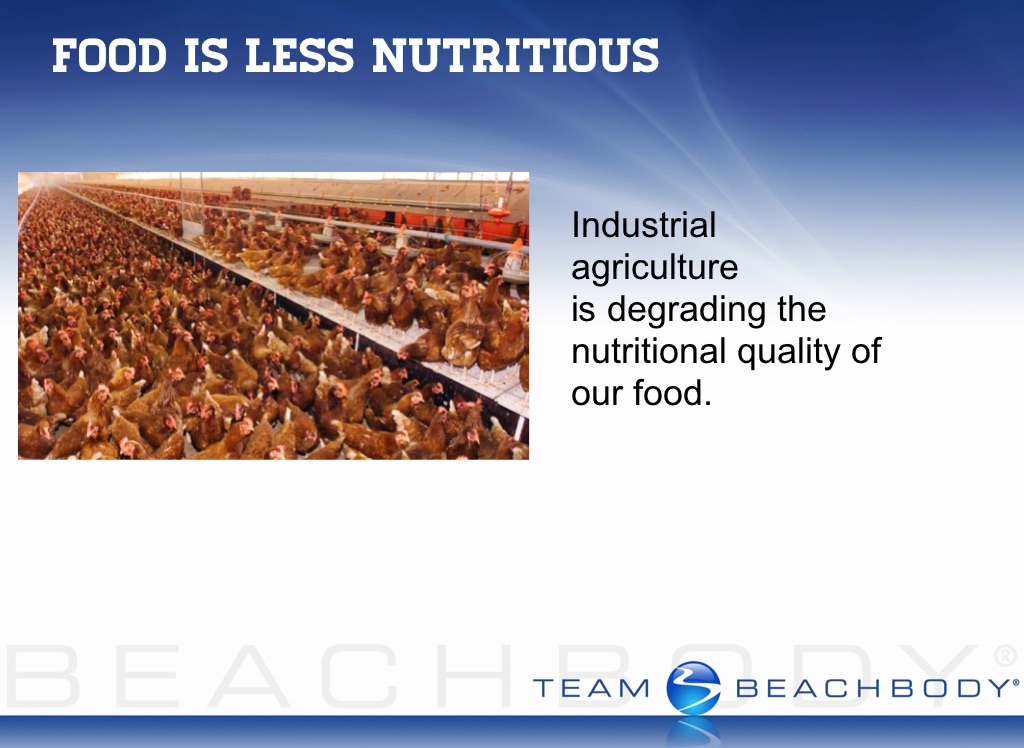 FOOD IS LESS NUTRITIOUS

Industrial agriculture is degrading the nutritional quality of our food.

BEACHBODY®

TEAM BEACHBODY®